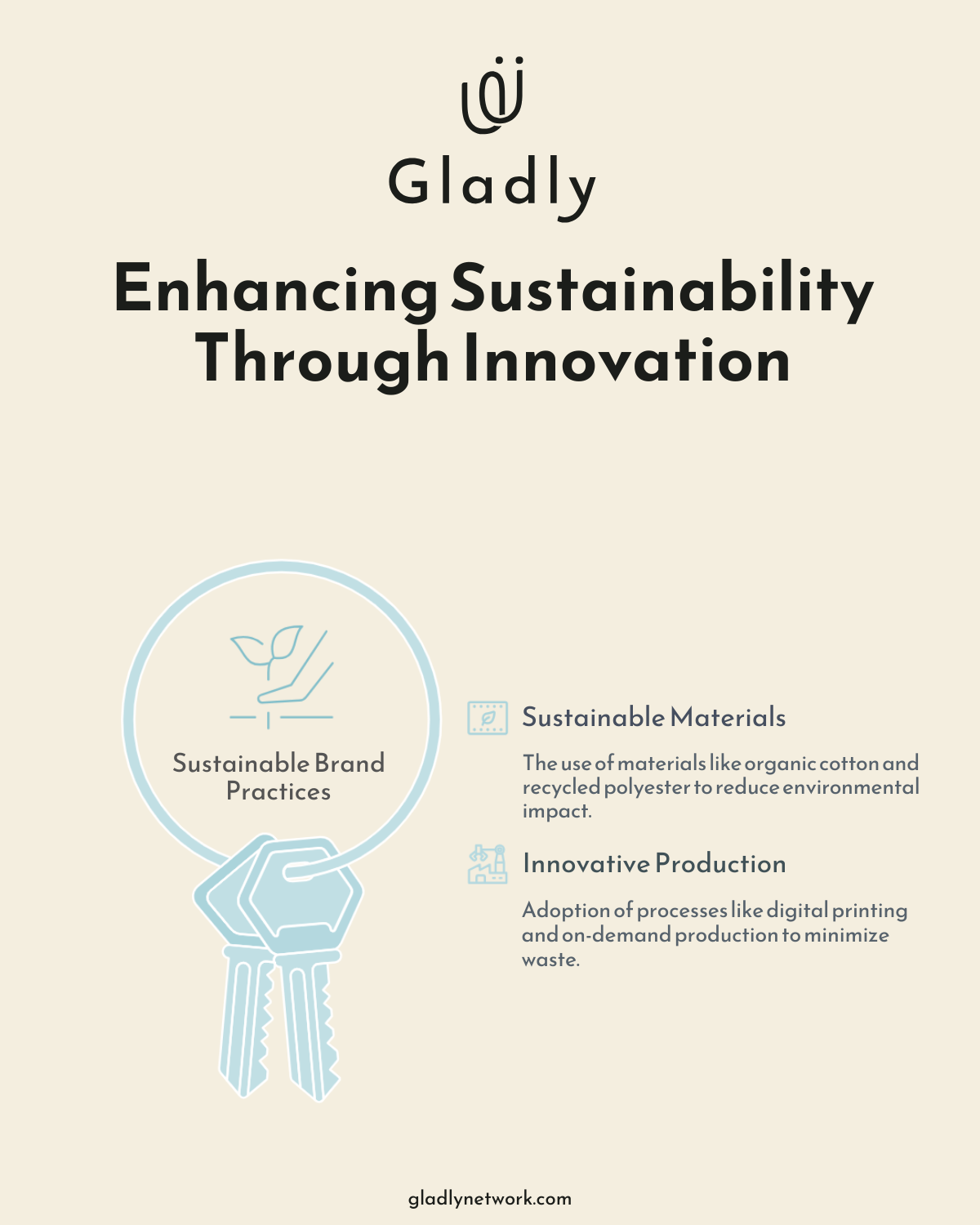 Gladly

Enhancing Sustainability Through Innovation

Sustainable Brand Practices

Sustainable Materials

The use of materials like organic cotton and recycled polyester to reduce environmental impact.

Innovative Production

Adoption of processes like digital printing and on-demand production to minimize waste.

gladlynetwork.com